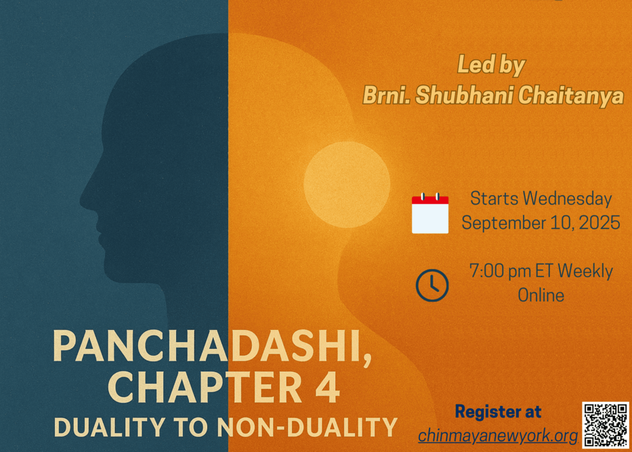 Led by
Brni. Shubhani Chaitanya

Starts Wednesday
September 10, 2025

7:00 pm ET Weekly
Online

PANCHADASHI,
CHAPTER 4
DUALITY TO NON-DUALITY

Register at
chinmayanewyork.org